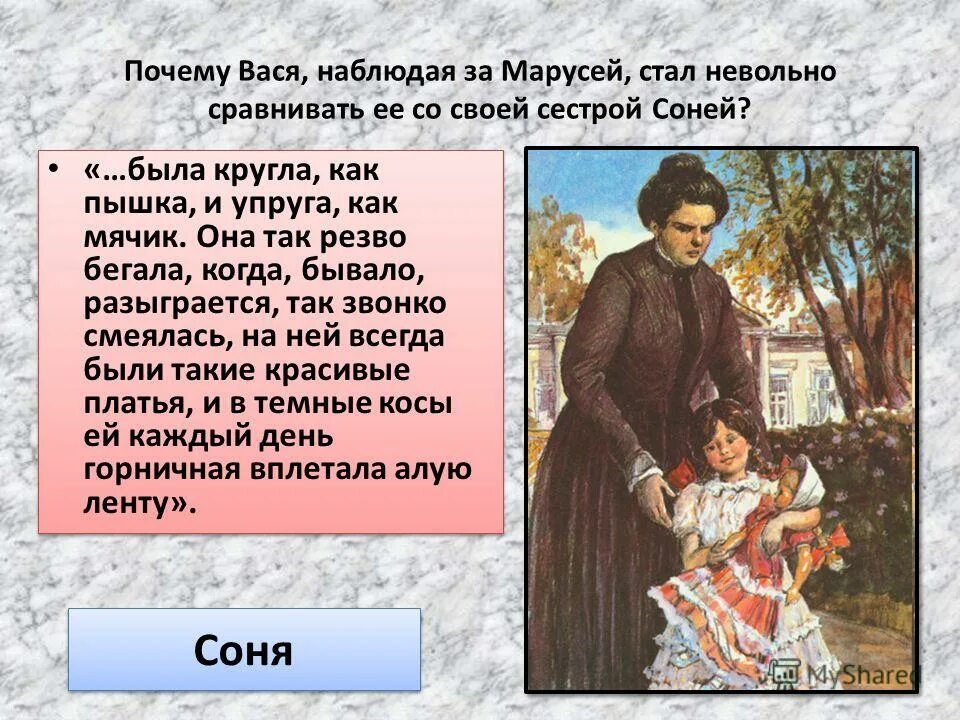 Почему Вася, наблюдая за Марусей, стал невольно сравнивать ее со своей сестрой Соней?

• «…была кругла, как пышка, и упруга, как мячик. Она так резво бегала, когда, бывало, разыграется, так звонко смеялась, на ней всегда были такие красивые платья, и в темные косы ей каждый день горничная вплетала алую ленту».

Соня

MyShared